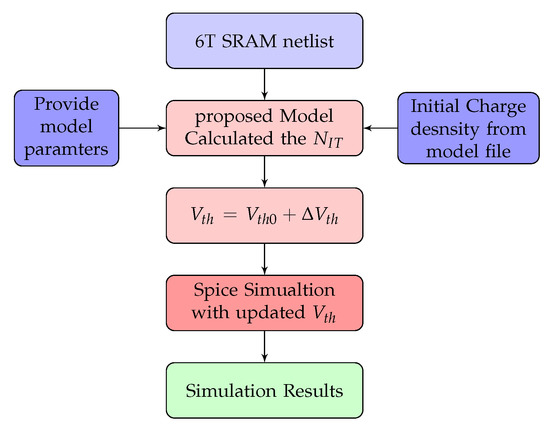 6T SRAM netlist

Provide model paramters

proposed Model Calculated the $N_{IT}$

Initial Charge desnsity from model file

$V_{th} = V_{th0} + \Delta V_{th}$

Spice Simualtion with updated $V_{th}$

Simulation Results